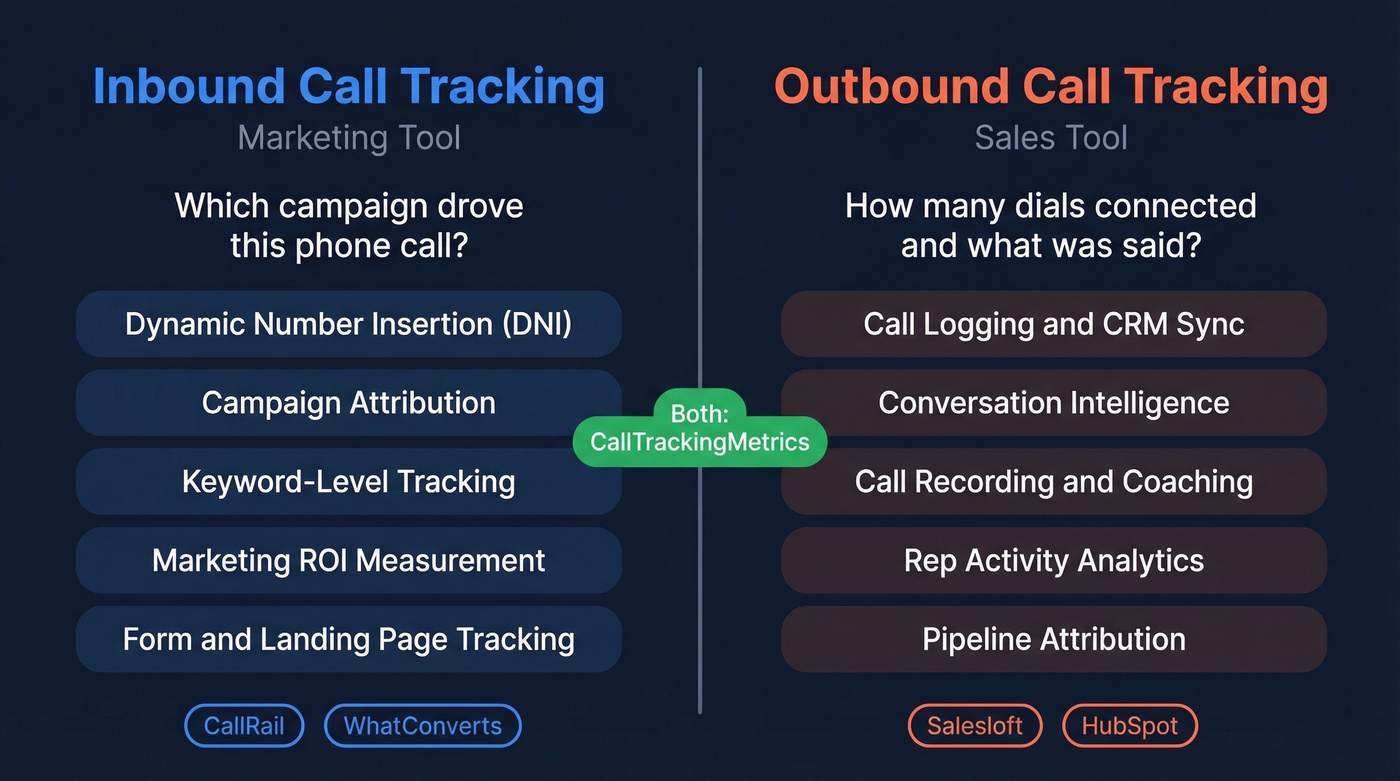 Inbound Call Tracking
Marketing Tool

Which campaign drove this phone call?

Dynamic Number Insertion (DNI)

Campaign Attribution

Keyword-Level Tracking

Marketing ROI Measurement

Form and Landing Page Tracking

CallRail WhatConverts

Both: CallTrackingMetrics

Outbound Call Tracking
Sales Tool

How many dials connected and what was said?

Call Logging and CRM Sync

Conversation Intelligence

Call Recording and Coaching

Rep Activity Analytics

Pipeline Attribution

Salesloft HubSpot